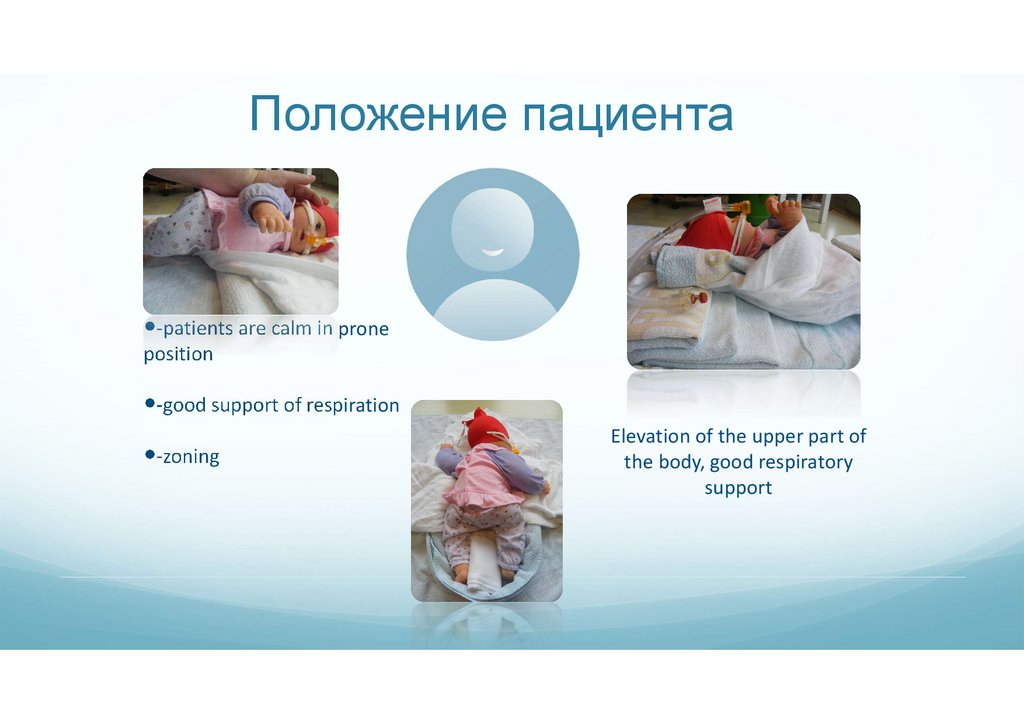 Положение пациента

•-patients are calm in prone position

•-good support of respiration

•-zoning

Elevation of the upper part of the body, good respiratory support